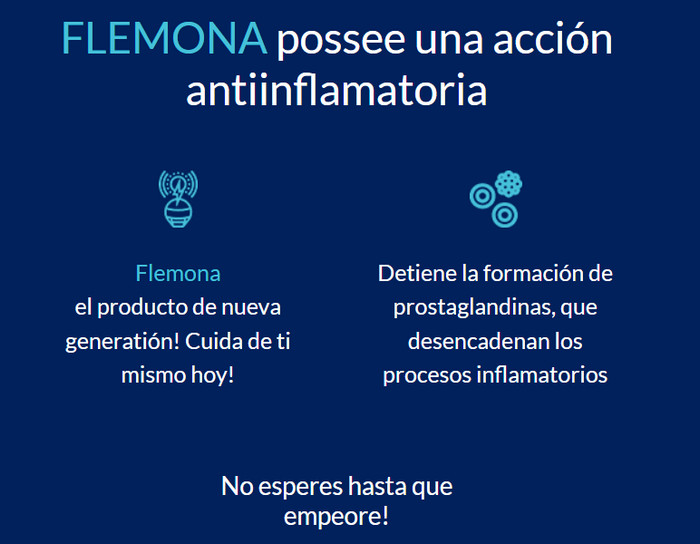 FLEMONA possee una acción antiinflamatoria

Flemona
el producto de nueva generatión! Cuida de ti mismo hoy!

Detiene la formación de prostaglandinas, que desencadenan los procesos inflamatorios

No esperes hasta que empeore!